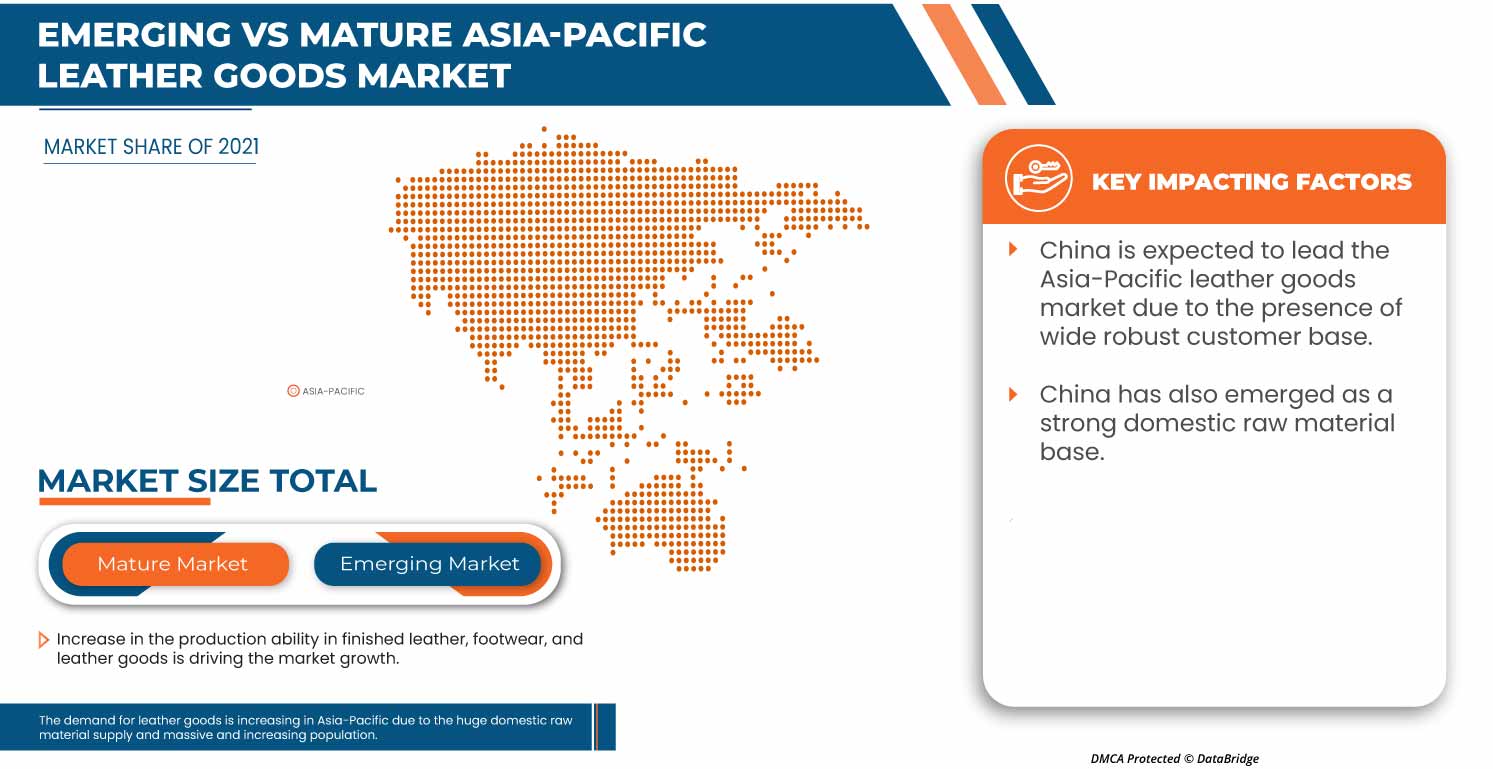 EMERGING VS MATURE ASIA-PACIFIC LEATHER GOODS MARKET

MARKET SHARE OF 2021

ASIA-PACIFIC

MARKET SIZE TOTAL

Mature Market

Emerging Market

Increase in the production ability in finished leather, footwear, and leather goods is driving the market growth.

The demand for leather goods is increasing in Asia-Pacific due to the huge domestic raw material supply and massive and increasing population.

KEY IMPACTING FACTORS

China is expected to lead the Asia-Pacific leather goods market due to the presence of wide robust customer base.

China has also emerged as a strong domestic raw material base.

DMCA Protected © DataBridge